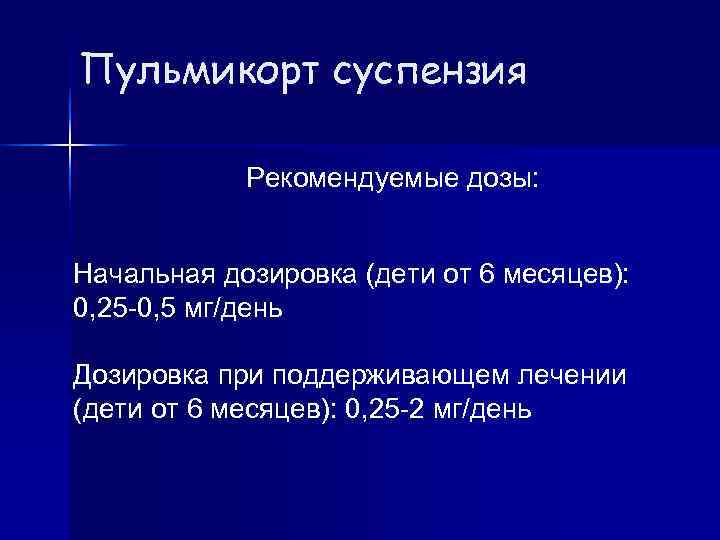 Пульмикорт суспензия

Рекомендуемые дозы:

Начальная дозировка (дети от 6 месяцев): 0,25-0,5 мг/день

Дозировка при поддерживающем лечении (дети от 6 месяцев): 0,25-2 мг/день